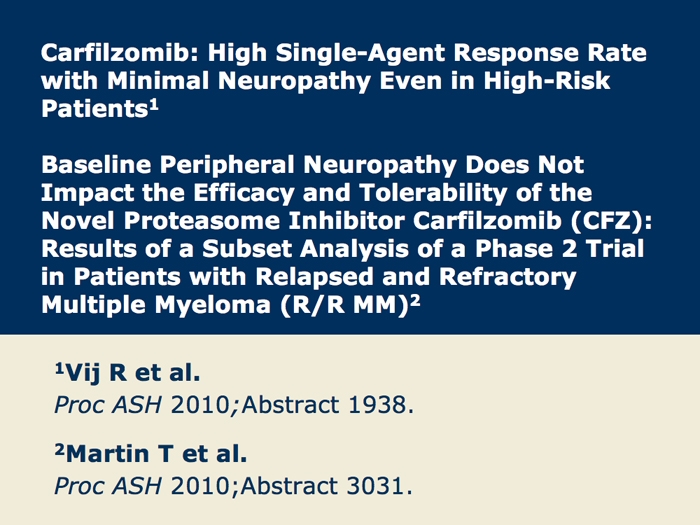 Carfilzomib: High Single-Agent Response Rate with Minimal Neuropathy Even in High-Risk Patients$^1$

Baseline Peripheral Neuropathy Does Not Impact the Efficacy and Tolerability of the Novel Proteasome Inhibitor Carfilzomib (CFZ): Results of a Subset Analysis of a Phase 2 Trial in Patients with Relapsed and Refractory Multiple Myeloma (R/R MM)$^2$

$^1$Vij R et al.
Proc ASH 2010;Abstract 1938.

$^2$Martin T et al.
Proc ASH 2010;Abstract 3031.